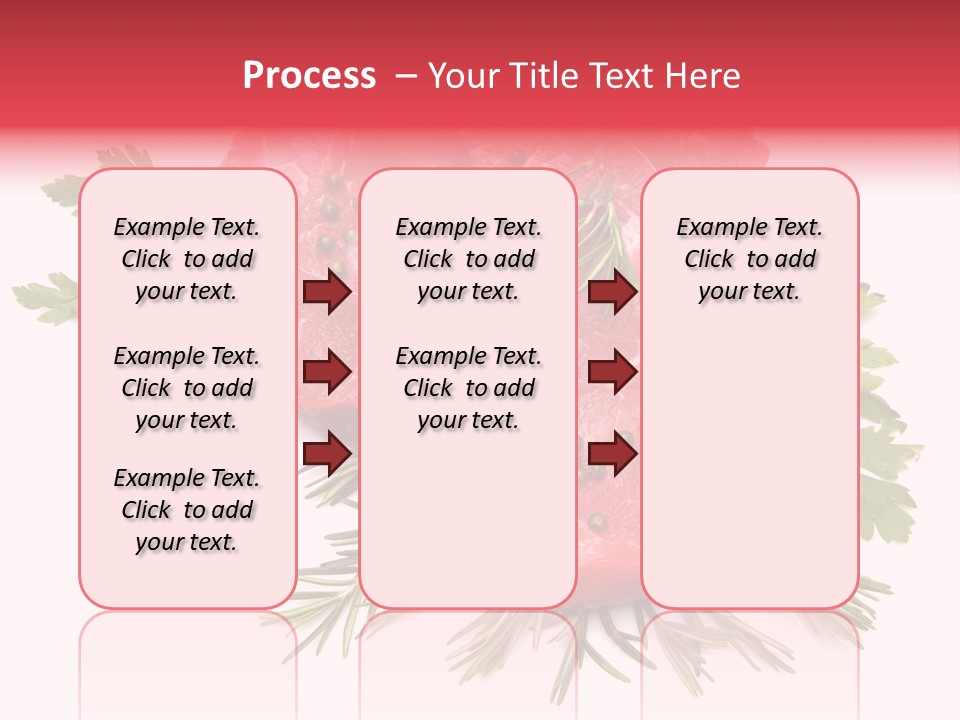 Process – Your Title Text Here

Example Text. Click to add your text.

Example Text. Click to add your text.

Example Text. Click to add your text.

Example Text. Click to add your text.

Example Text. Click to add your text.

Example Text. Click to add your text.